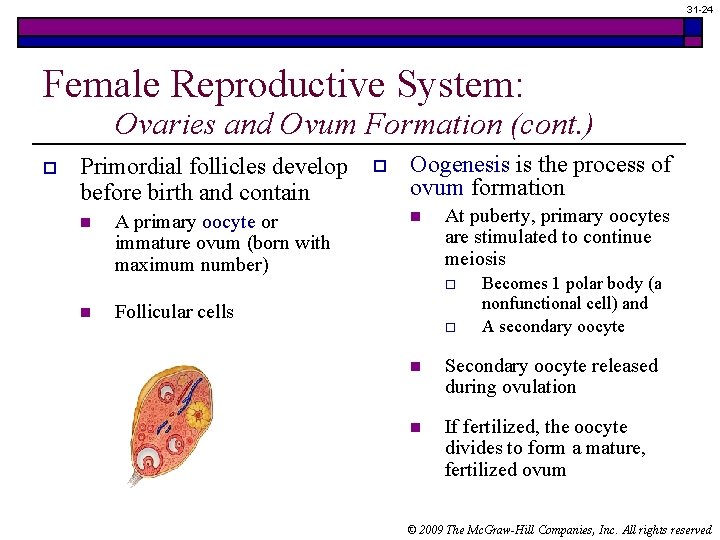 31-24

Female Reproductive System:
Ovaries and Ovum Formation (cont.)

Primordial follicles develop before birth and contain

A primary oocyte or immature ovum (born with maximum number)

Follicular cells

Oogenesis is the process of ovum formation

At puberty, primary oocytes are stimulated to continue meiosis

Becomes 1 polar body (a nonfunctional cell) and

A secondary oocyte

Secondary oocyte released during ovulation

If fertilized, the oocyte divides to form a mature, fertilized ovum

© 2009 The McGraw-Hill Companies, Inc. All rights reserved.